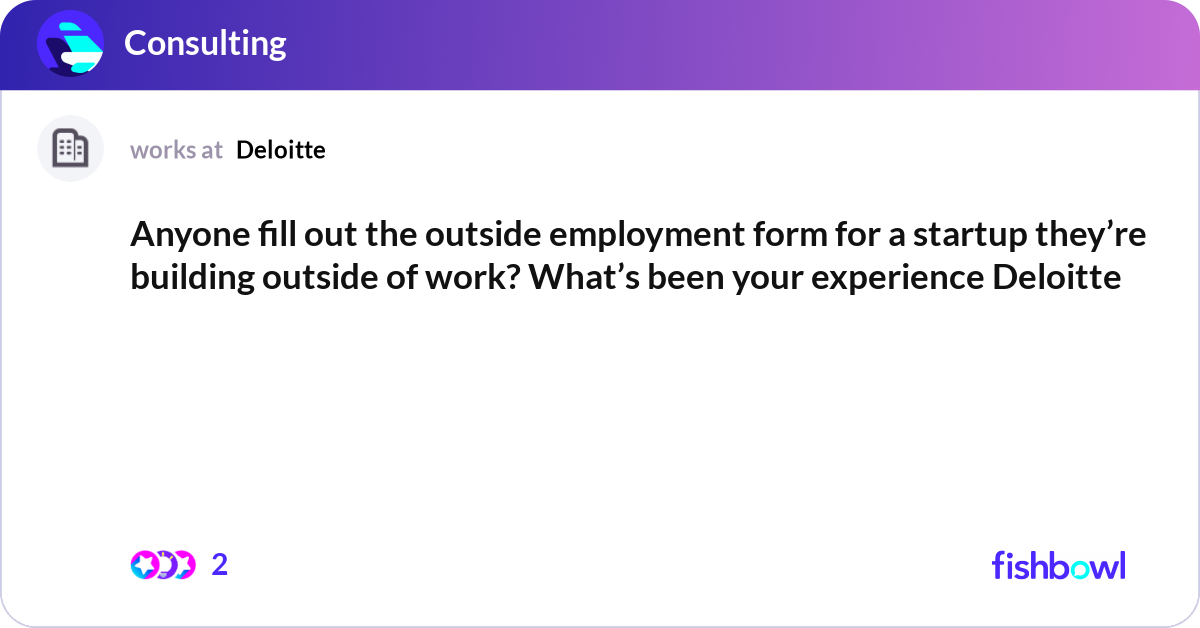 Consulting

works at Deloitte

Anyone fill out the outside employment form for a startup they’re building outside of work? What’s been your experience Deloitte

2

fishbowl